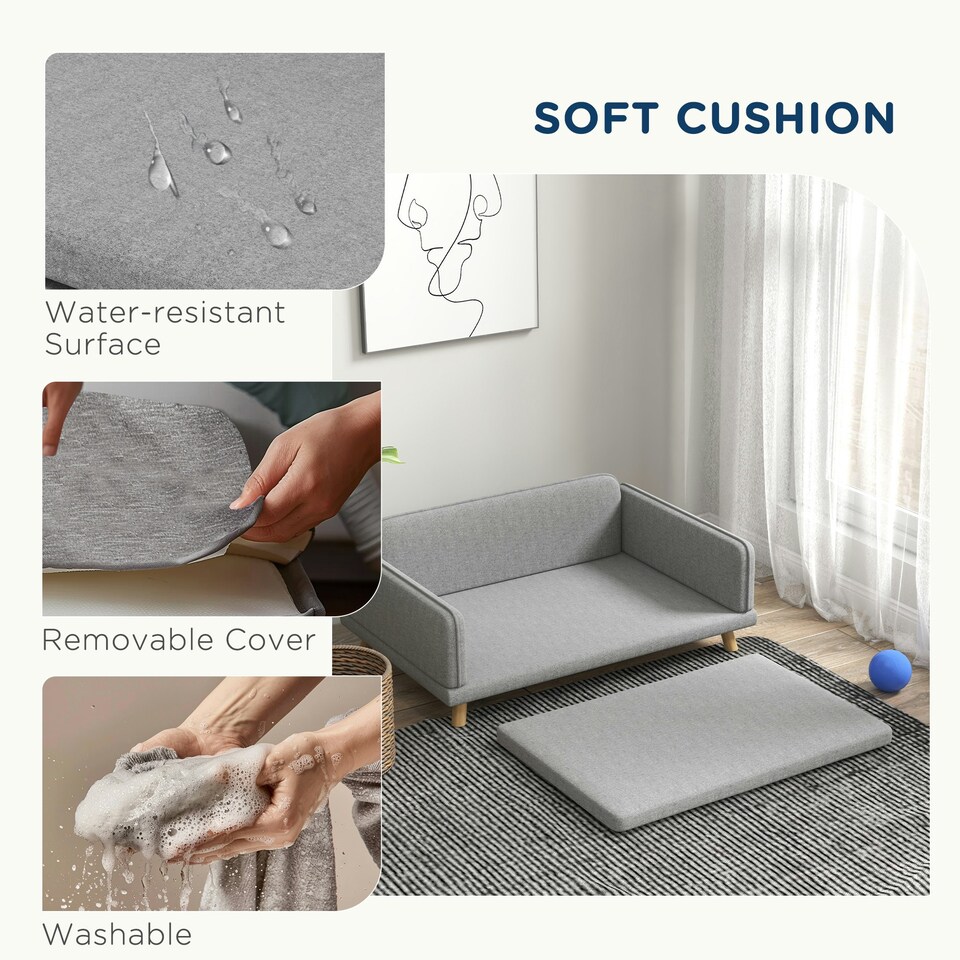 SOFT CUSHION

Water-resistant Surface

Removable Cover

Washable